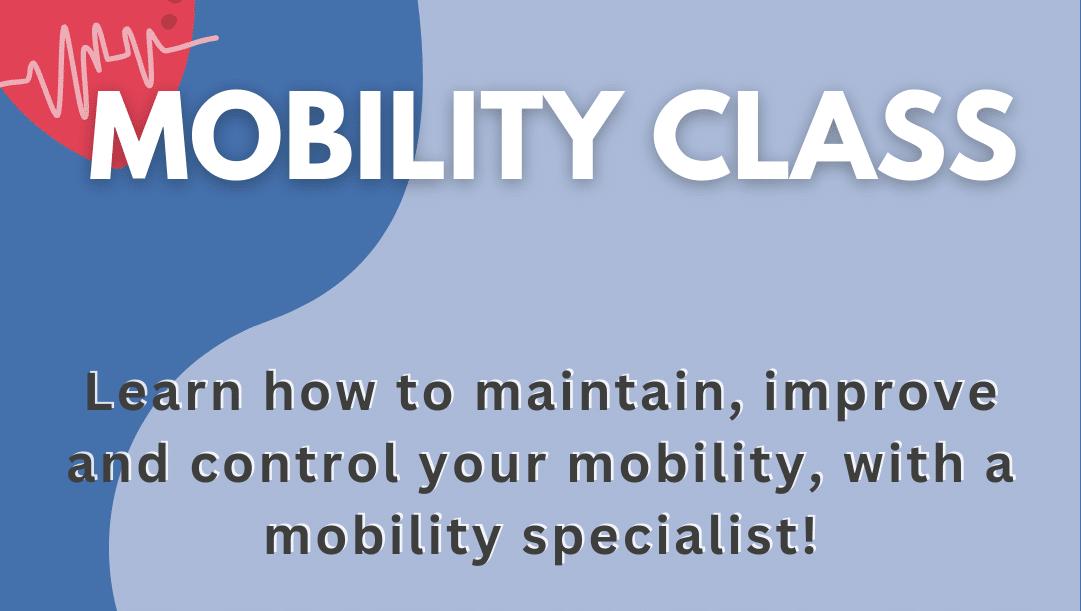 MOBILITY CLASS

Learn how to maintain, improve and control your mobility, with a mobility specialist!